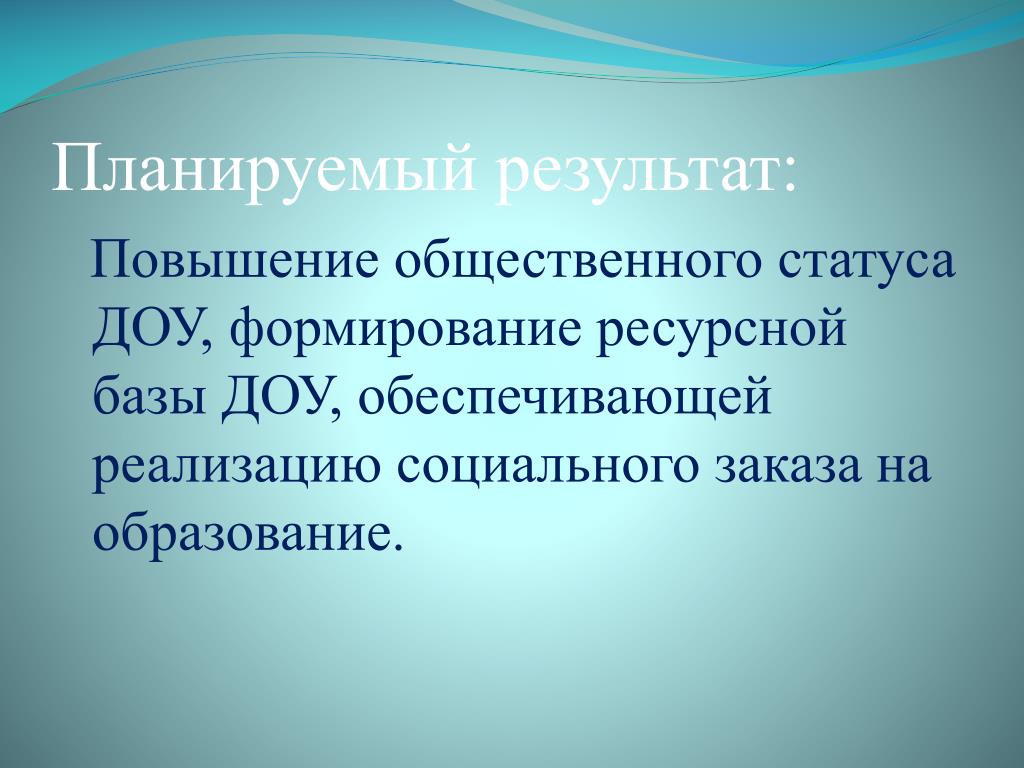 Планируемый результат:

Повышение общественного статуса ДОУ, формирование ресурсной базы ДОУ, обеспечивающей реализацию социального заказа на образование.